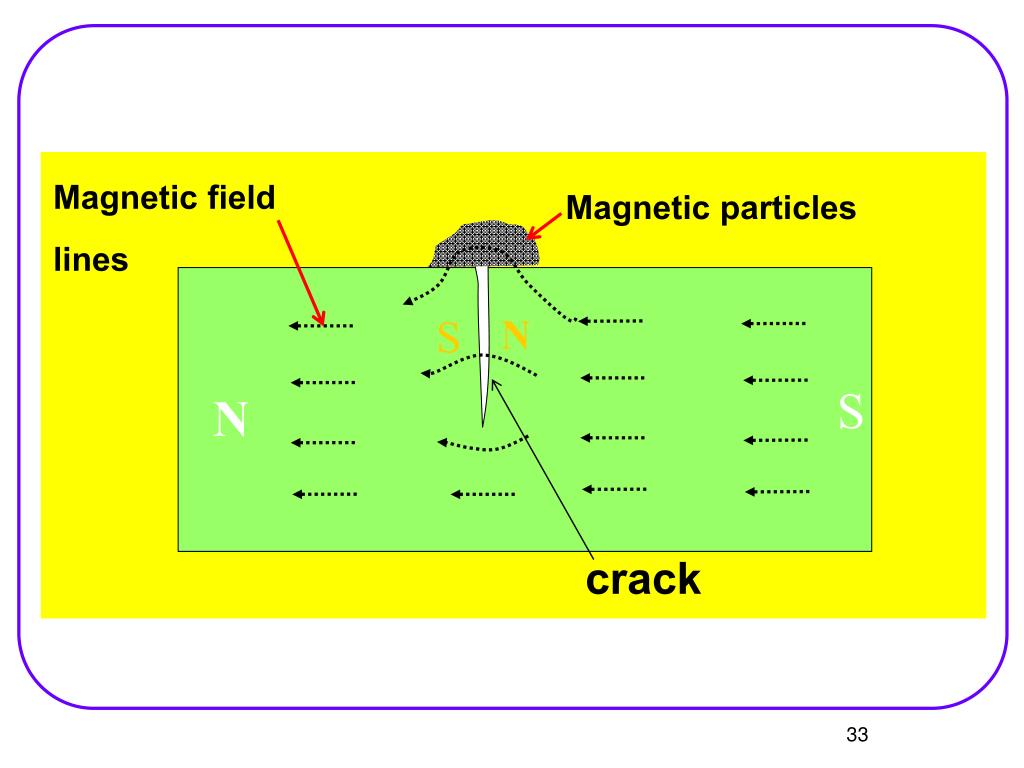 Magnetic field lines

Magnetic particles

S N

N

S

crack

33